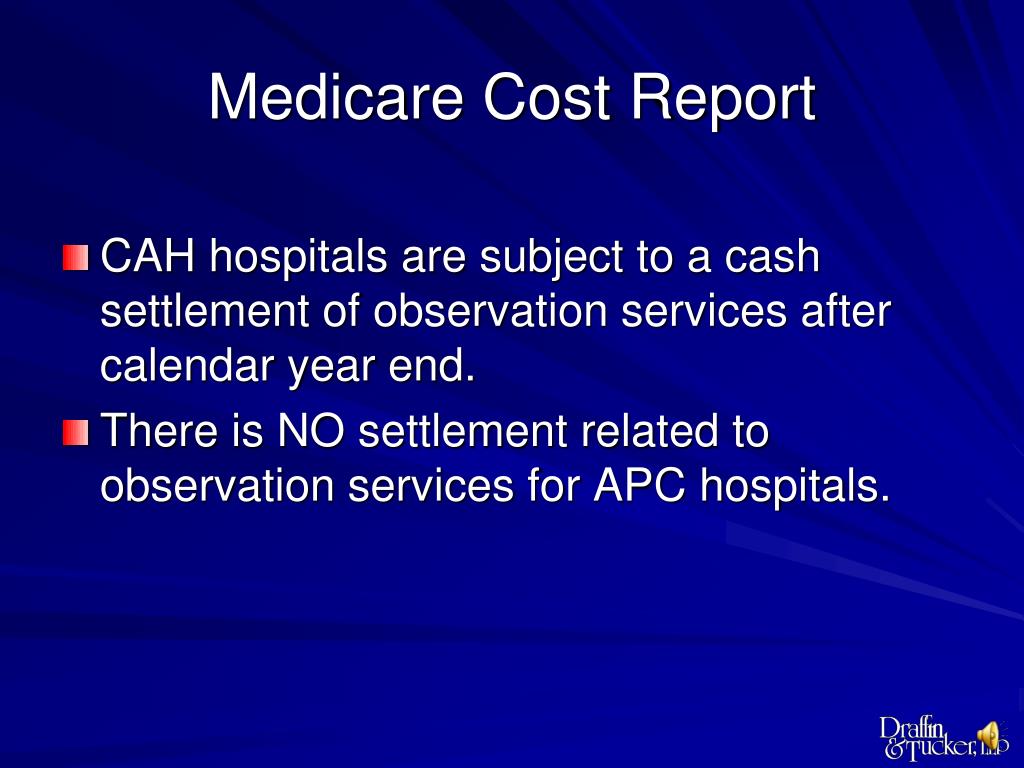 Medicare Cost Report

CAH hospitals are subject to a cash settlement of observation services after calendar year end.

There is NO settlement related to observation services for APC hospitals.

Draffin & Tucker, LLP